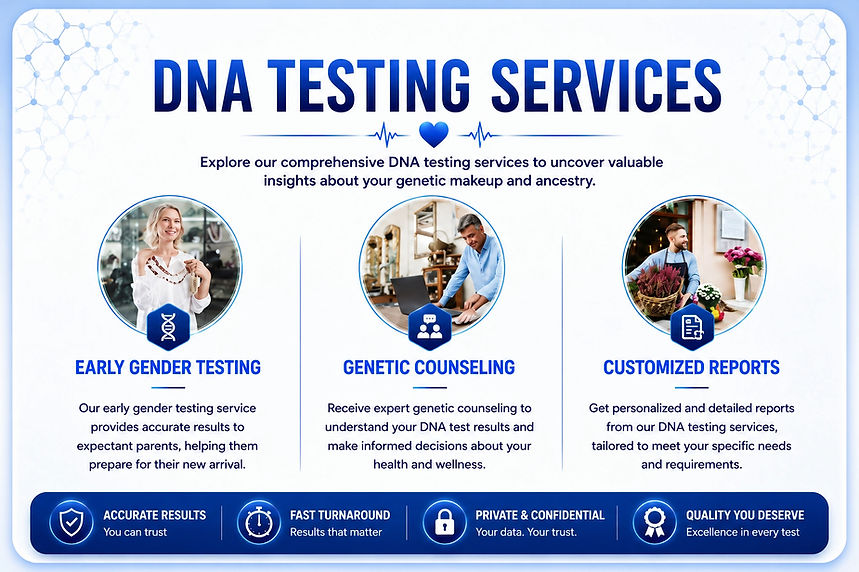 DNA TESTING SERVICES

Explore our comprehensive DNA testing services to uncover valuable insights about your genetic makeup and ancestry.

EARLY GENDER TESTING

Our early gender testing service provides accurate results to expectant parents, helping them prepare for their new arrival.

GENETIC COUNSELING

Receive expert genetic counseling to understand your DNA test results and make informed decisions about your health and wellness.

CUSTOMIZED REPORTS

Get personalized and detailed reports from our DNA testing services, tailored to meet your specific needs and requirements.

ACCURATE RESULTS
You can trust

FAST TURNAROUND
Results that matter

PRIVATE & CONFIDENTIAL
Your data. Your trust.

QUALITY YOU DESERVE
Excellence in every test